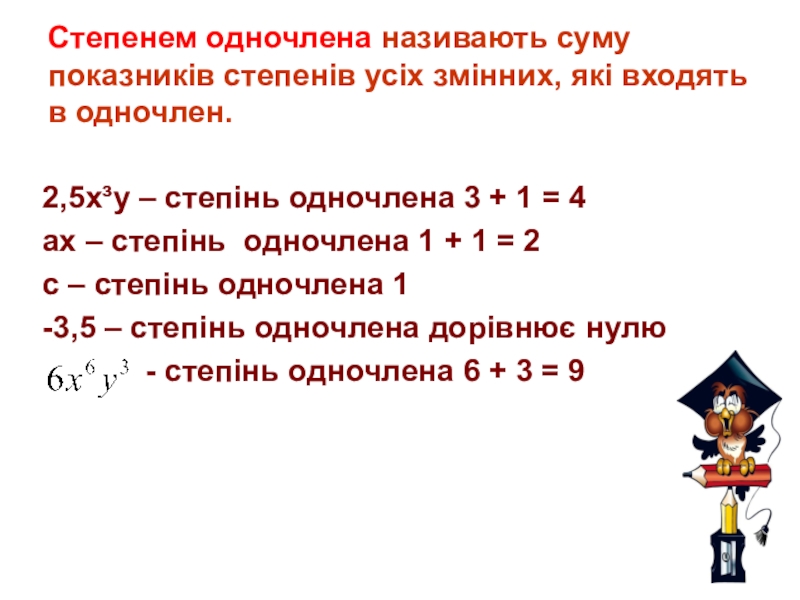 Степенем одночлена називають суму показників степенів усіх змінних, які входять в одночлен.

$2,5x^3y$ – степінь одночлена 3 + 1 = 4
ах – степінь одночлена 1 + 1 = 2
с – степінь одночлена 1
-3,5 – степінь одночлена дорівнює нулю
$6x^6y^3$ - степінь одночлена 6 + 3 = 9